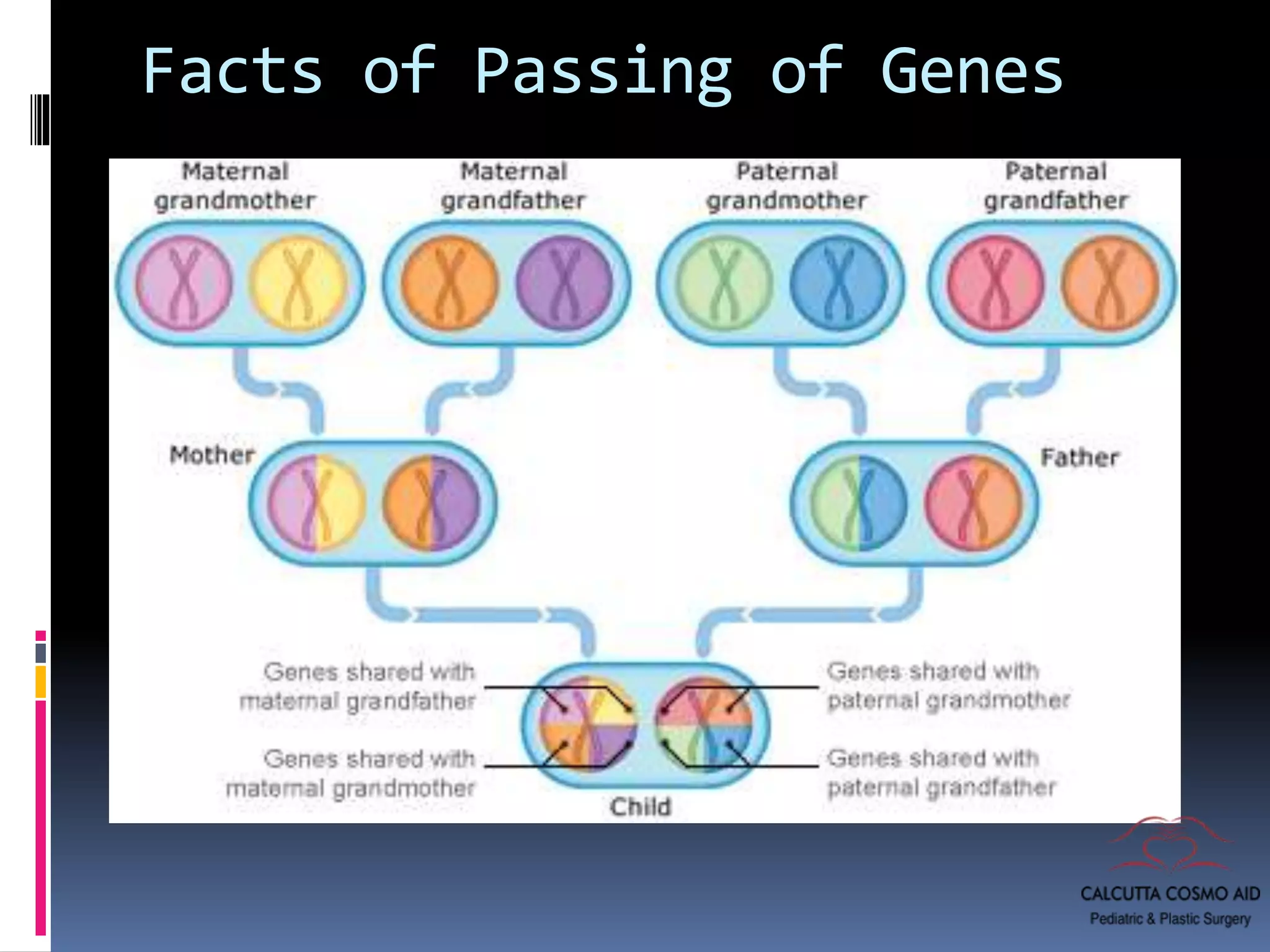 Facts of Passing of Genes

Maternal grandmother

Maternal grandfather

Paternal grandmother

Paternal grandfather

Mother

Father

Genes shared with maternal grandfather

Genes shared with maternal grandmother

Genes shared with paternal grandmother

Genes shared with paternal grandfather

Child

CALCUTTA COSMO AID
Pediatric & Plastic Surgery